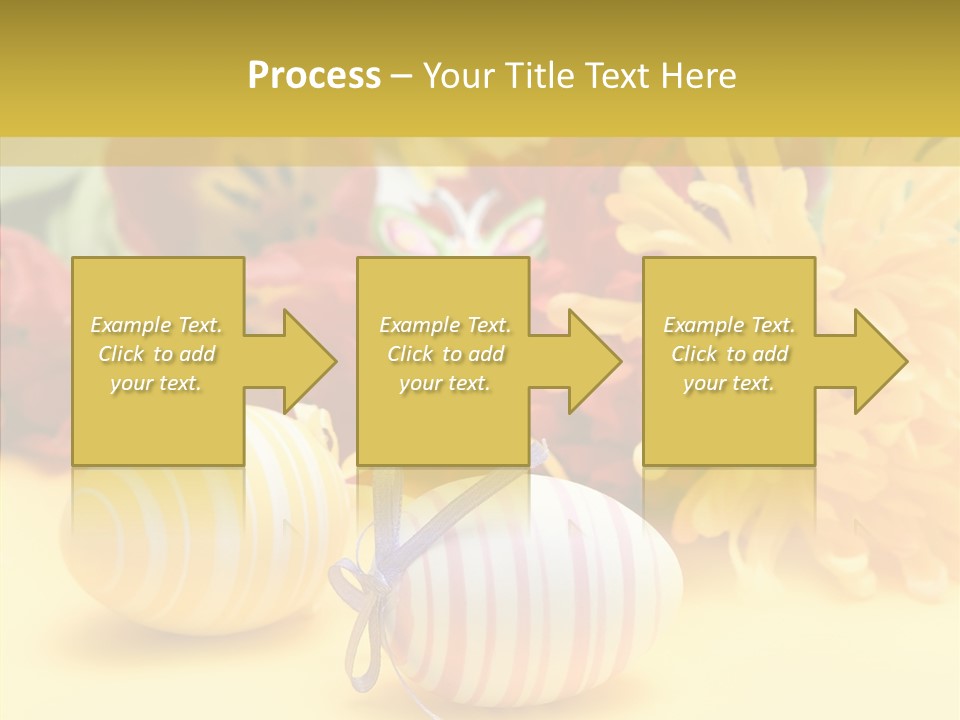 Process – Your Title Text Here

Example Text. Click to add your text.

Example Text. Click to add your text.

Example Text. Click to add your text.